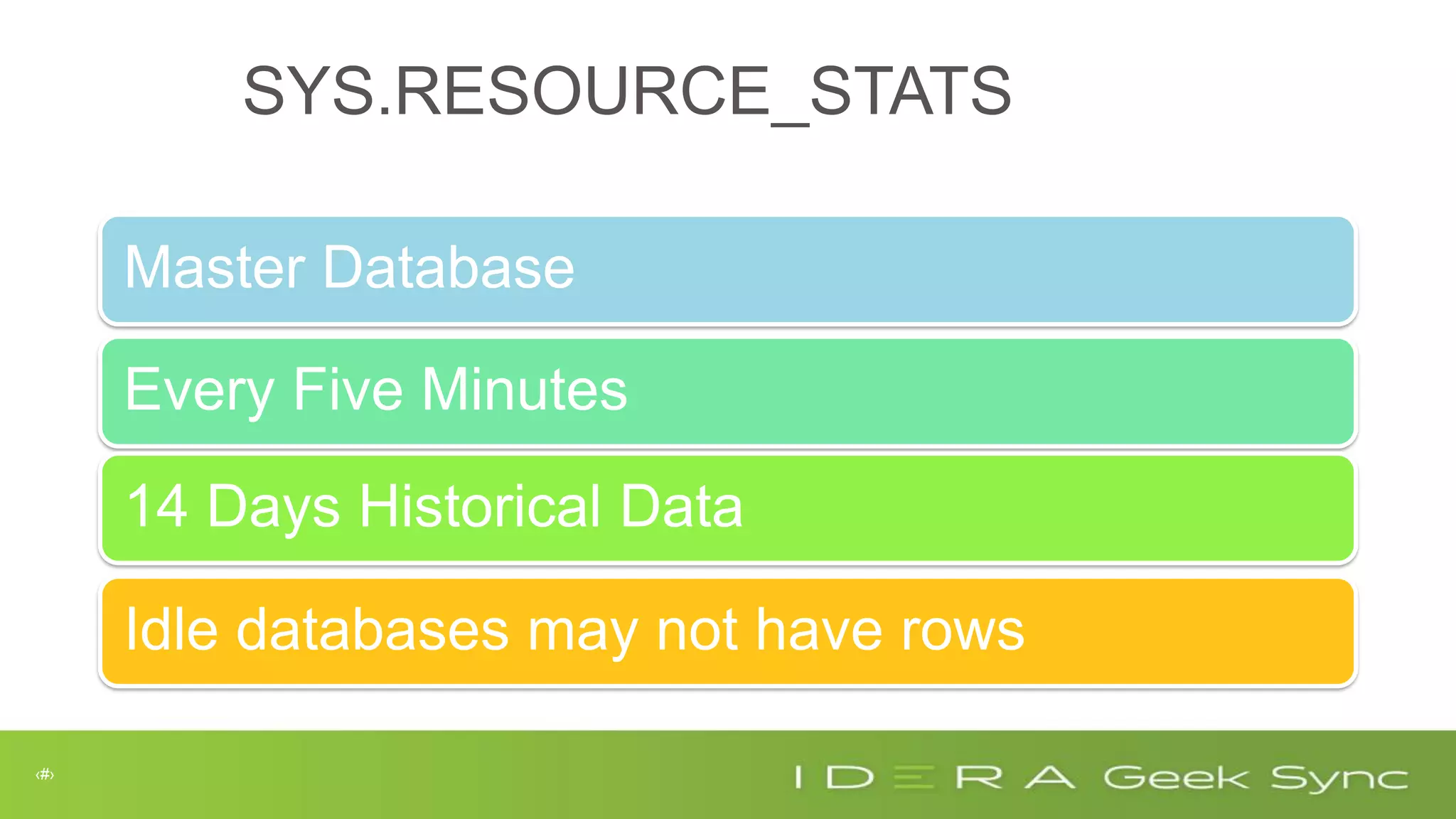 SYS.RESOURCE_STATS

Master Database

Every Five Minutes

14 Days Historical Data

Idle databases may not have rows

‹#›

IDERA Geek Sync